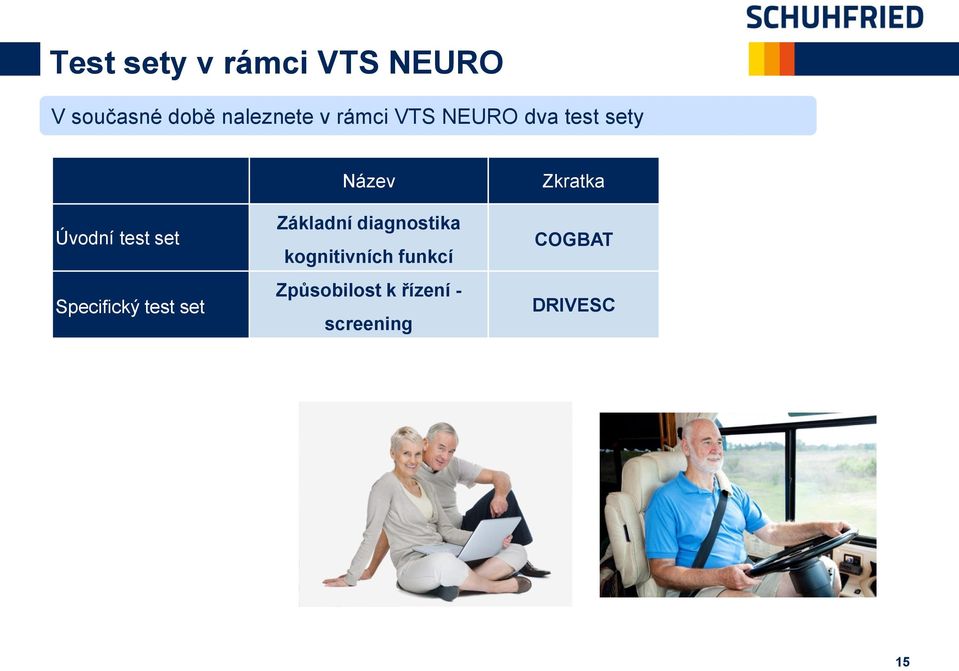 SCHUHFRIED

Test sety v rámci VTS NEURO

V současné době naleznete v rámci VTS NEURO dva test sety

| | Název | Zkratka |
|---|---|---|
| Úvodní test set | Základní diagnostika kognitivních funkcí | COGBAT |
| Specifický test set | Způsobilost k řízení - screening | DRIVESC |

15